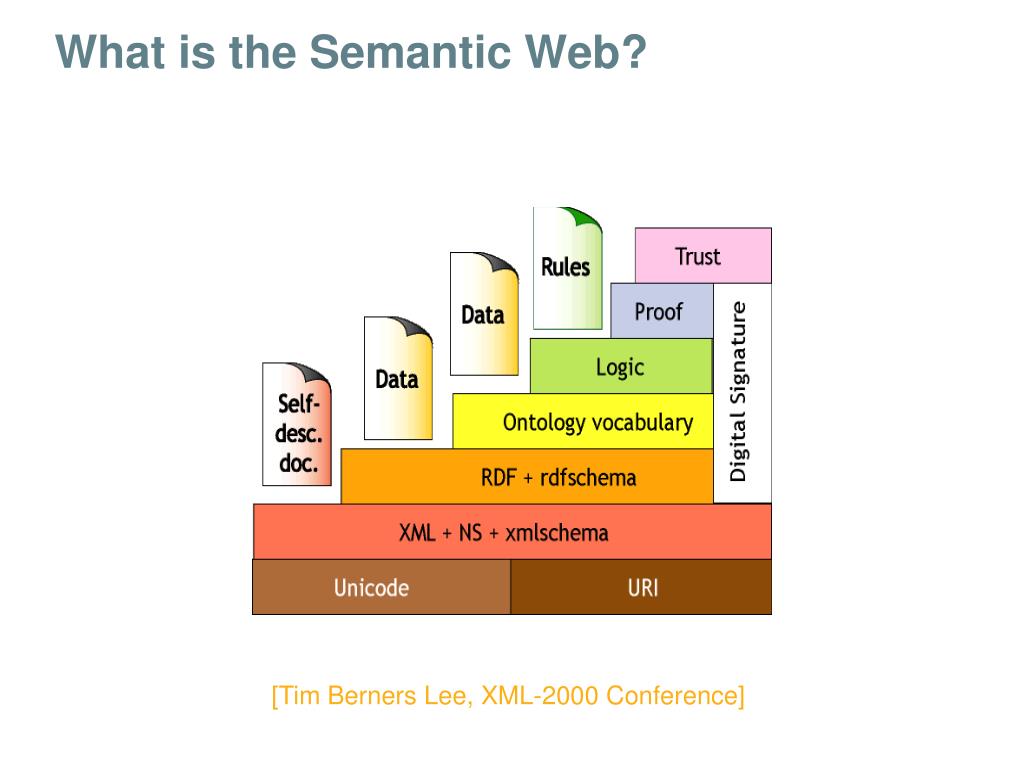 What is the Semantic Web?

Self-desc. doc.

Data

Data

Rules

Trust

Proof

Logic

Ontology vocabulary

RDF + rdfschema

Digital Signature

XML + NS + xmlschema

Unicode

URI

[Tim Berners Lee, XML-2000 Conference]